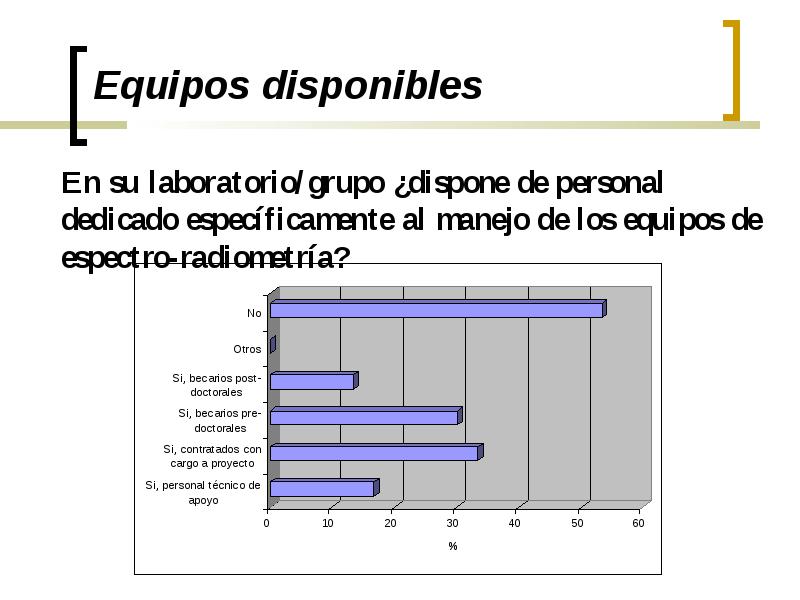 Equipos disponibles

En su laboratorio/grupo ¿dispone de personal dedicado específicamente al manejo de los equipos de espectro-radiometría?

No

Otros

Si, becarios post-doctorales

Si, becarios pre-doctorales

Si, contratados con cargo a proyecto

Si, personal técnico de apoyo

0 10 20 30 40 50 60

%